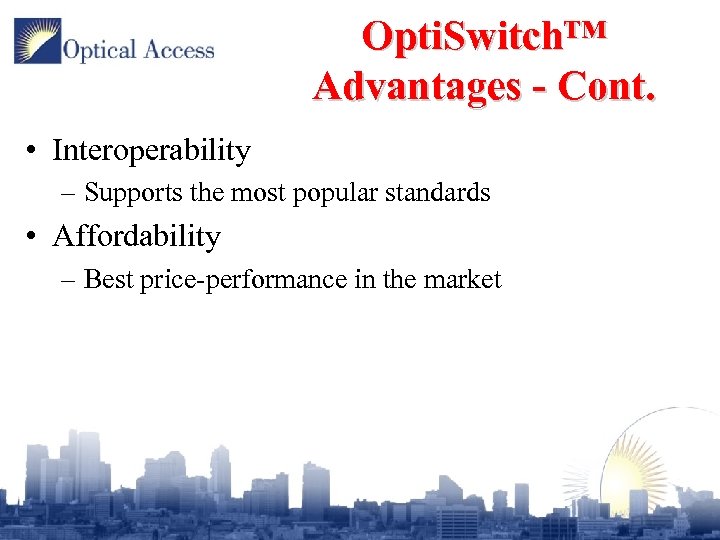 Optical Access

OptiSwitch™ Advantages - Cont.

• Interoperability
– Supports the most popular standards
• Affordability
– Best price-performance in the market